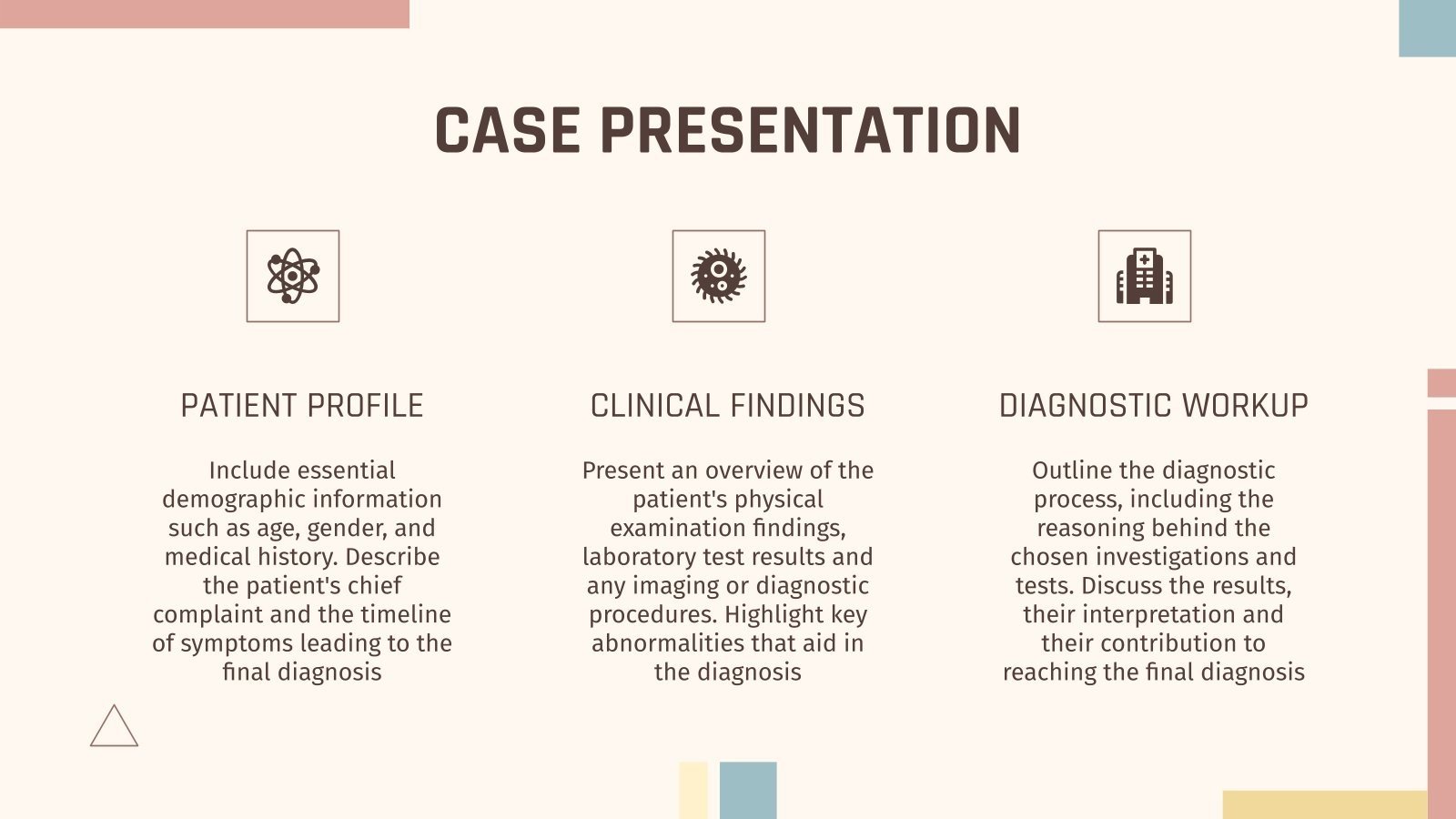 CASE PRESENTATION

PATIENT PROFILE

Include essential demographic information such as age, gender, and medical history. Describe the patient's chief complaint and the timeline of symptoms leading to the final diagnosis

CLINICAL FINDINGS

Present an overview of the patient's physical examination findings, laboratory test results and any imaging or diagnostic procedures. Highlight key abnormalities that aid in the diagnosis

DIAGNOSTIC WORKUP

Outline the diagnostic process, including the reasoning behind the chosen investigations and tests. Discuss the results, their interpretation and their contribution to reaching the final diagnosis